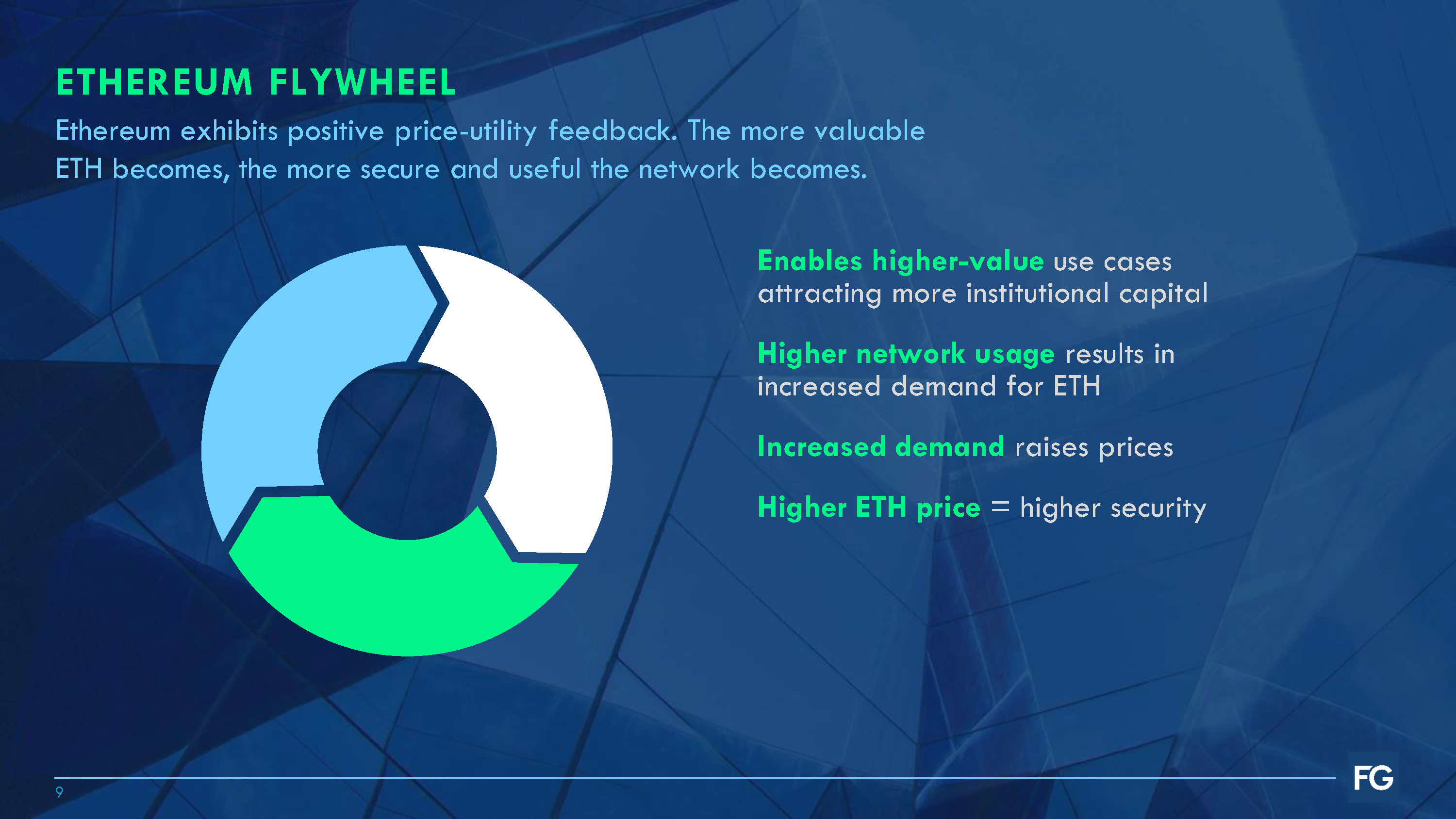 ETHEREUM FLYWHEEL

Ethereum exhibits positive price-utility feedback. The more valuable ETH becomes, the more secure and useful the network becomes.

Enables higher-value use cases attracting more institutional capital

Higher network usage results in increased demand for ETH

Increased demand raises prices

Higher ETH price = higher security

9

FG